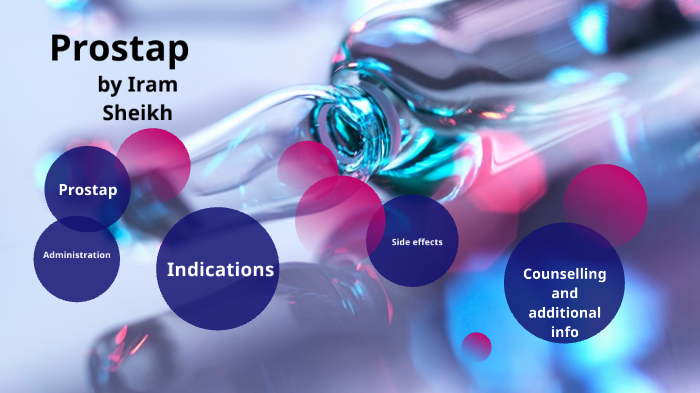 Prostap
by Iram Sheikh

Prostap

Administration

Indications

Side effects

Counselling and additional info